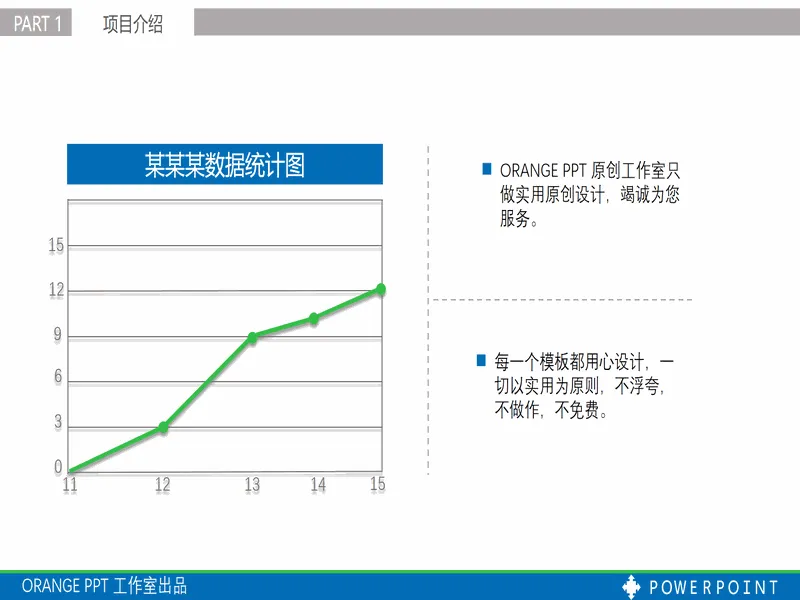 PART 1 项目介绍

某某某数据统计图

15
12
9
6
3
0
11 12 13 14 15

ORANGE PPT 原创工作室只做实用原创设计，竭诚为您服务。

每一个模板都用心设计，一切以实用为原则，不浮夸，不做作，不免费。

ORANGE PPT 工作室出品

POWERPOINT